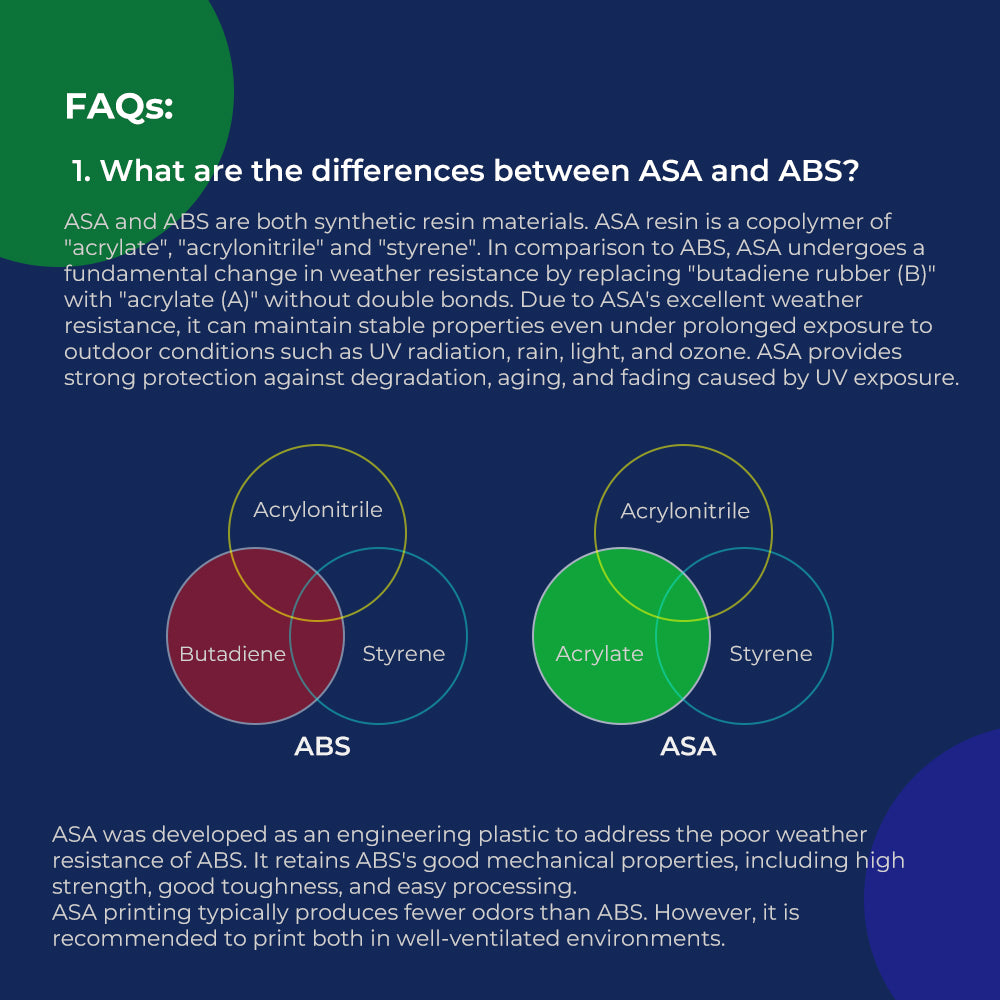 FAQs:

1. What are the differences between ASA and ABS?

ASA and ABS are both synthetic resin materials. ASA resin is a copolymer of "acrylate", "acrylonitrile" and "styrene". In comparison to ABS, ASA undergoes a fundamental change in weather resistance by replacing "butadiene rubber (B)" with "acrylate (A)" without double bonds. Due to ASA's excellent weather resistance, it can maintain stable properties even under prolonged exposure to outdoor conditions such as UV radiation, rain, light, and ozone. ASA provides strong protection against degradation, aging, and fading caused by UV exposure.

Acrylonitrile
Butadiene
Styrene
ABS

Acrylonitrile
Acrylate
Styrene
ASA

ASA was developed as an engineering plastic to address the poor weather resistance of ABS. It retains ABS's good mechanical properties, including high strength, good toughness, and easy processing.
ASA printing typically produces fewer odors than ABS. However, it is recommended to print both in well-ventilated environments.